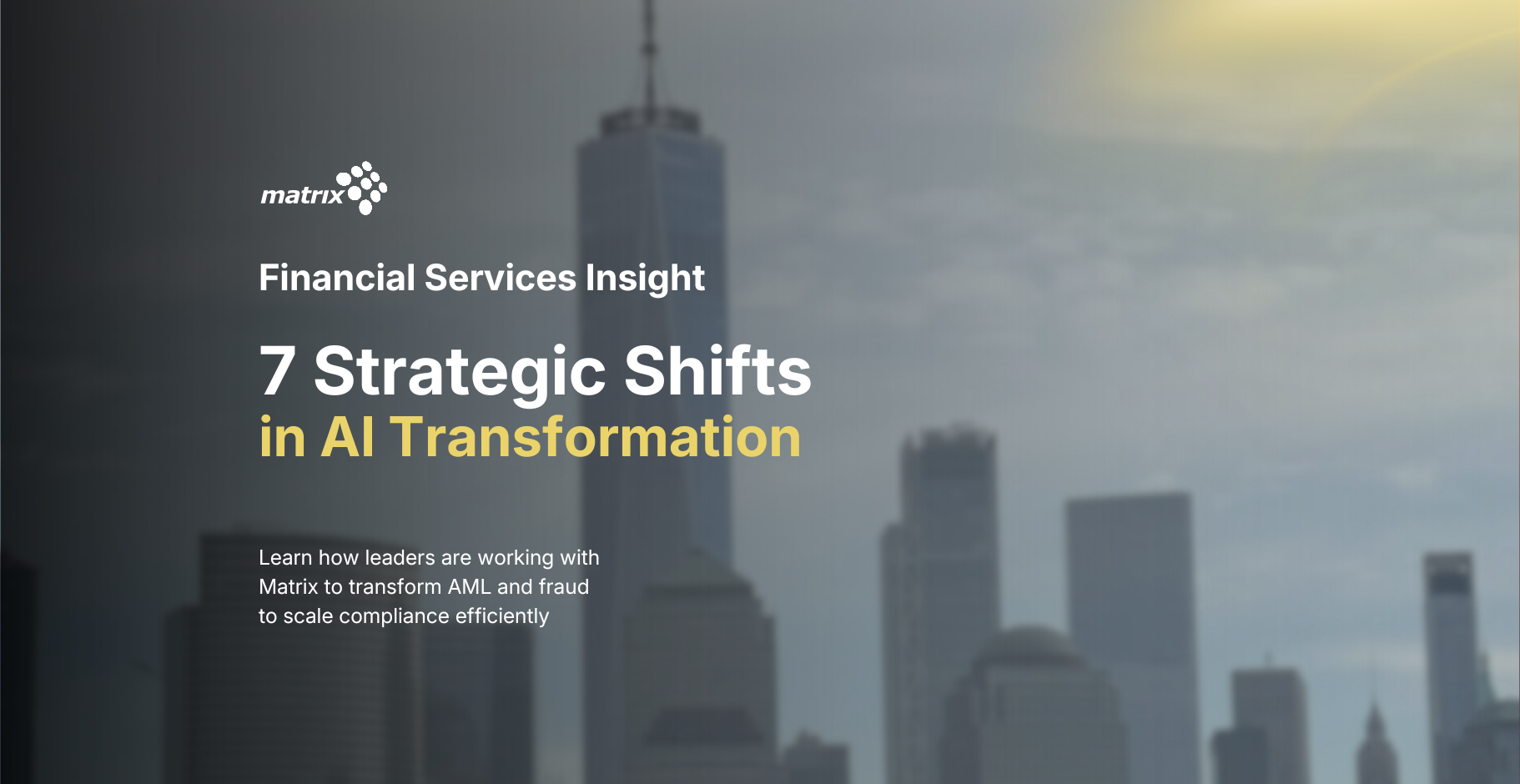 matrix

Financial Services Insight

7 Strategic Shifts
in AI Transformation

Learn how leaders are working with Matrix to transform AML and fraud to scale compliance efficiently